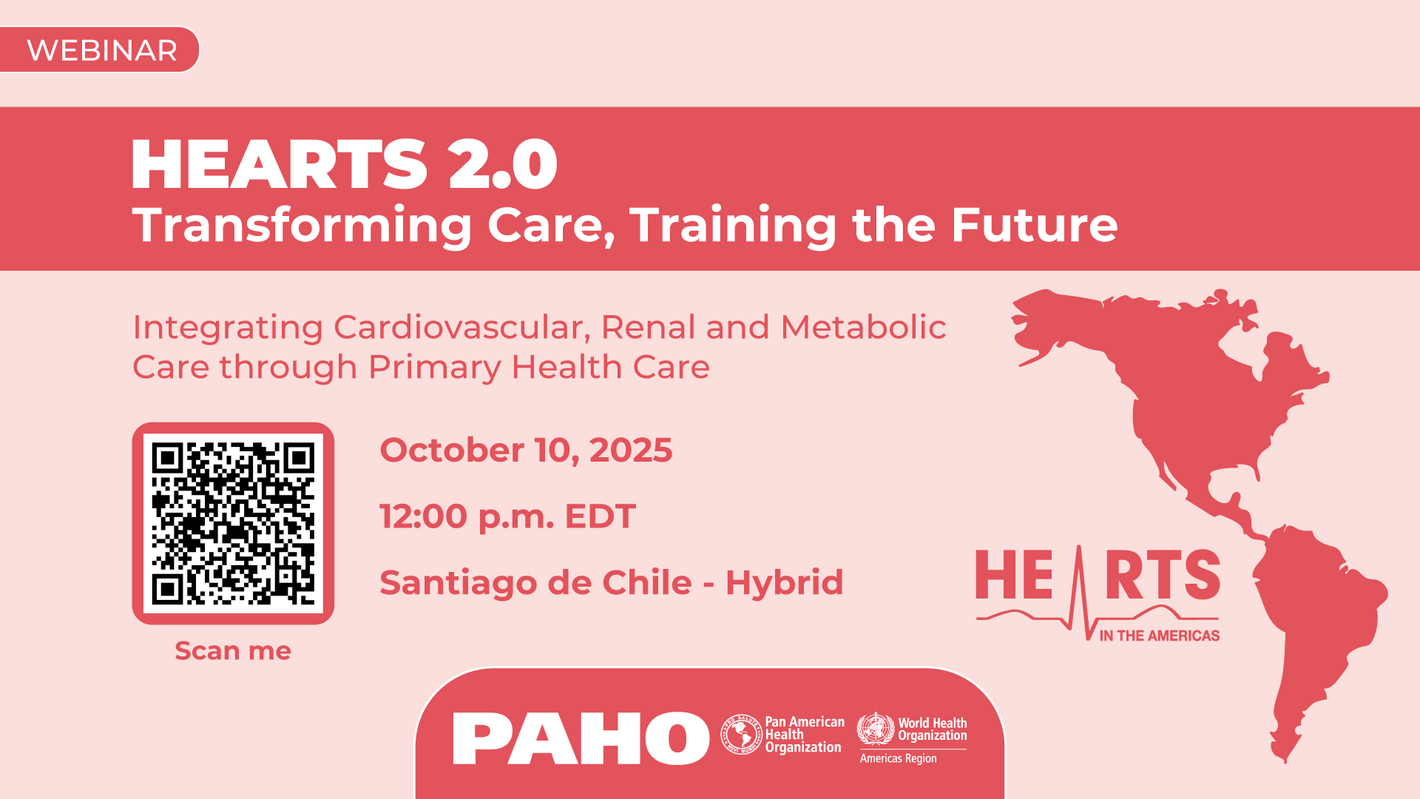 WEBINAR

HEARTS 2.0
Transforming Care, Training the Future

Integrating Cardiovascular, Renal and Metabolic Care through Primary Health Care

October 10, 2025

12:00 p.m. EDT

Santiago de Chile - Hybrid

Scan me

HEARTS
IN THE AMERICAS

PAHO Pan American Health Organization World Health Organization Americas Region